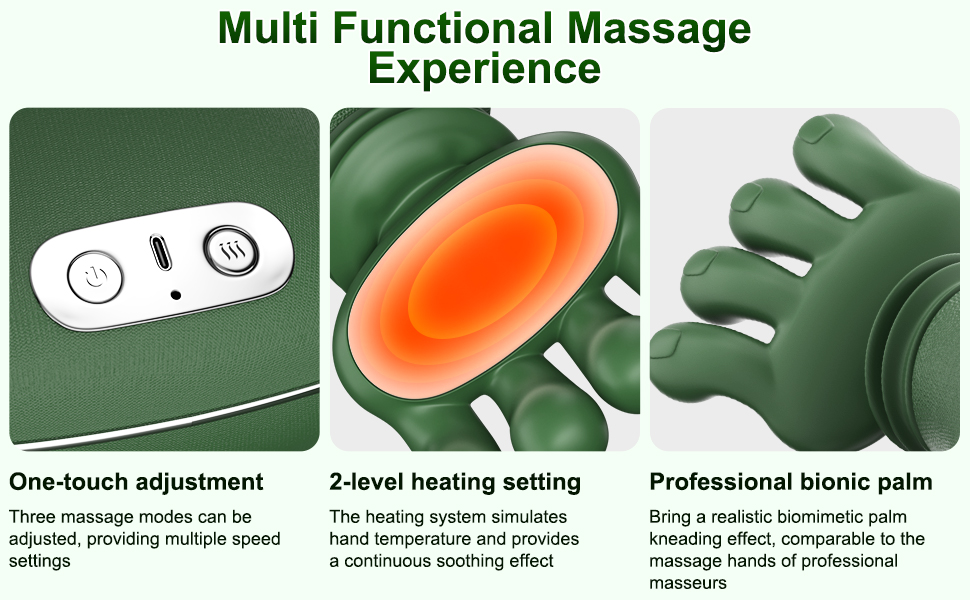 Multi Functional Massage Experience

One-touch adjustment

Three massage modes can be adjusted, providing multiple speed settings

2-level heating setting

The heating system simulates hand temperature and provides a continuous soothing effect

Professional bionic palm

Bring a realistic biomimetic palm kneading effect, comparable to the massage hands of professional masseurs